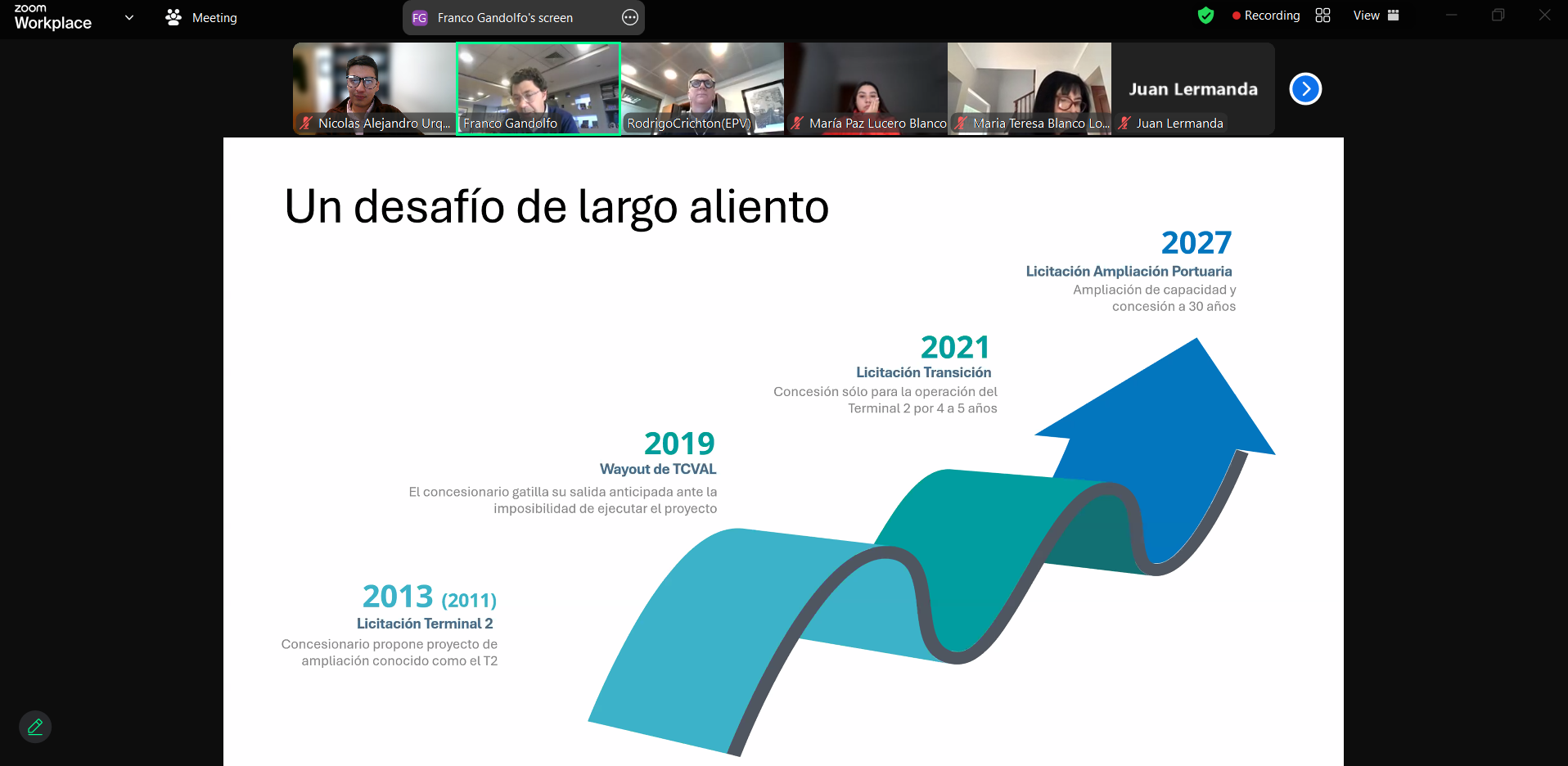 zoom Workplace

Meeting

FG Franco Gandolfo's screen

Recording

View

Nicolas Alejandro Urq...

Franco Gandolfo

RodrigoCrichton(EPV)

María Paz Lucero Blanco

Maria Teresa Blanco Lo...

Juan Lermanda

Juan Lermanda

Un desafío de largo aliento

2027
Licitación Ampliación Portuaria
Ampliación de capacidad y concesión a 30 años

2021
Licitación Transición
Concesión sólo para la operación del Terminal 2 por 4 a 5 años

2019
Wayout de TCVAL
El concesionario gatilla su salida anticipada ante la imposibilidad de ejecutar el proyecto

2013 (2011)
Licitación Terminal 2
Concesionario propone proyecto de ampliación conocido como el T2